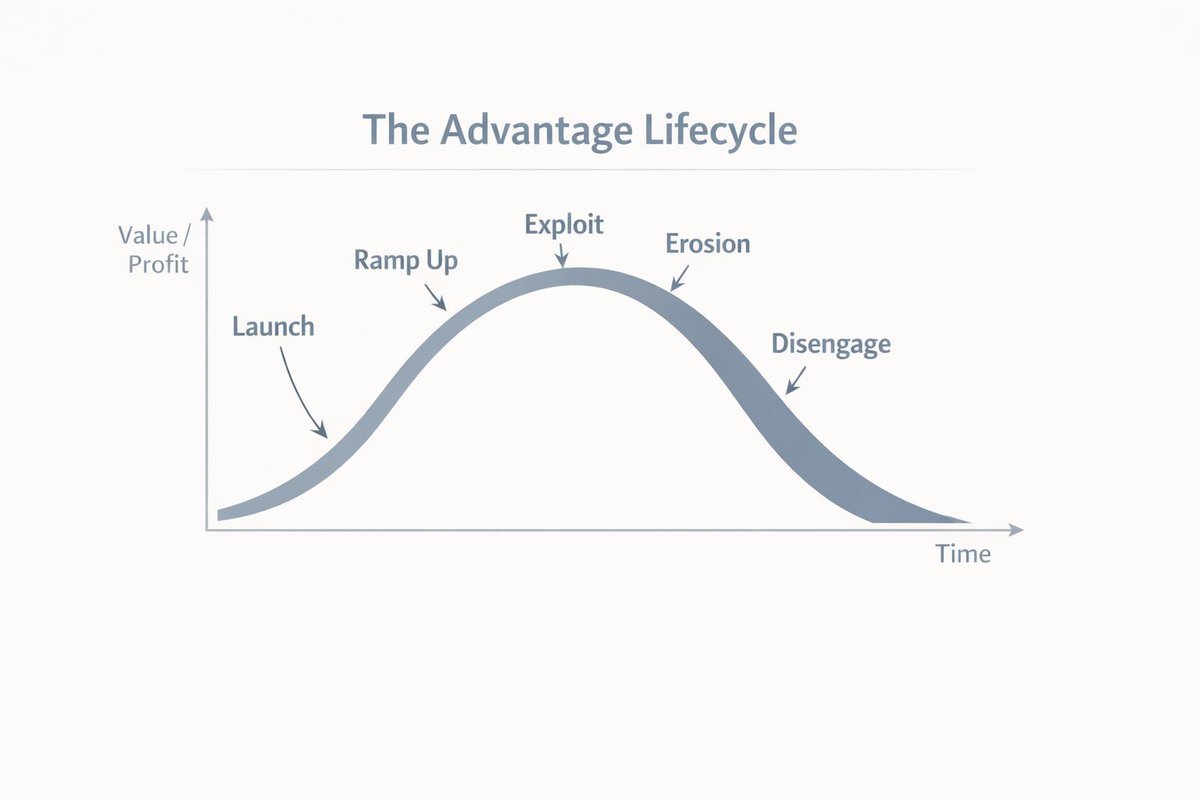 The Advantage Lifecycle

Value / Profit

Launch

Ramp Up

Exploit

Erosion

Disengage

Time